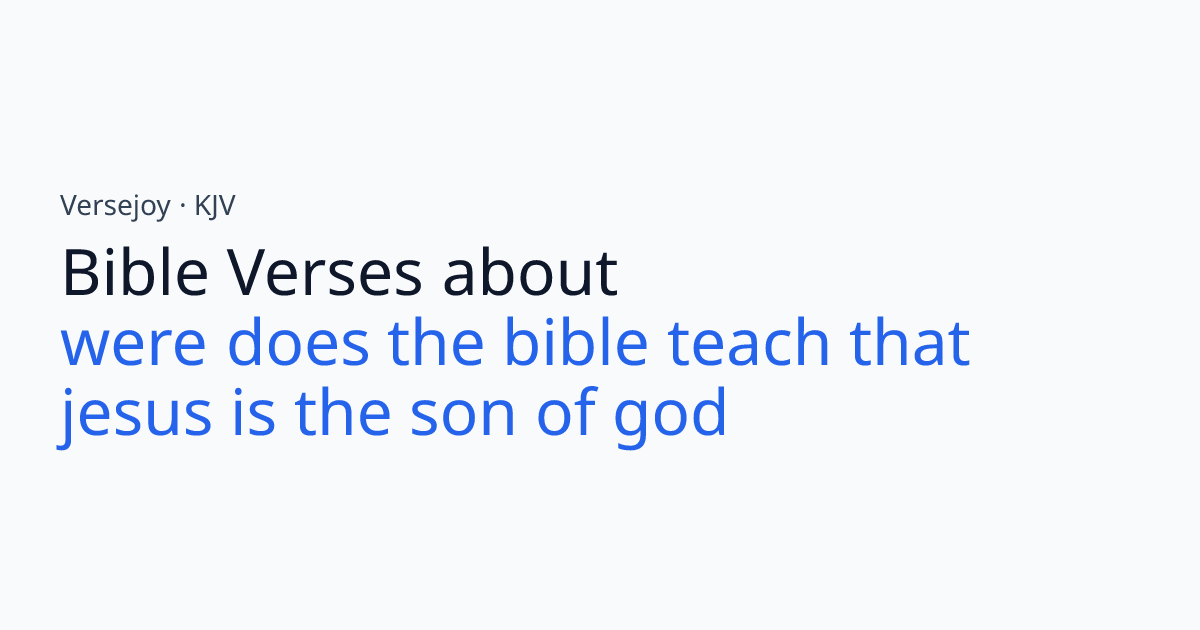 Versejoy · KJV

Bible Verses about
were does the bible teach that jesus is the son of god